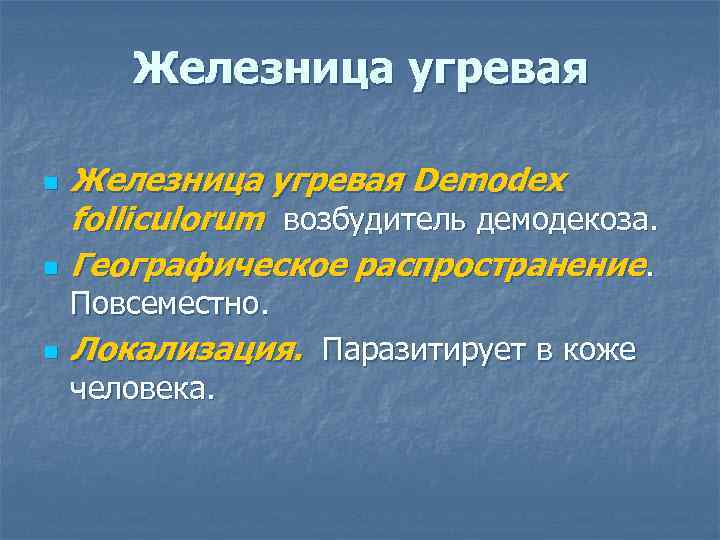 Железница угревая

Железница угревая Demodex folliculorum возбудитель демодекоза.

Географическое распространение. Повсеместно.

Локализация. Паразитирует в коже человека.